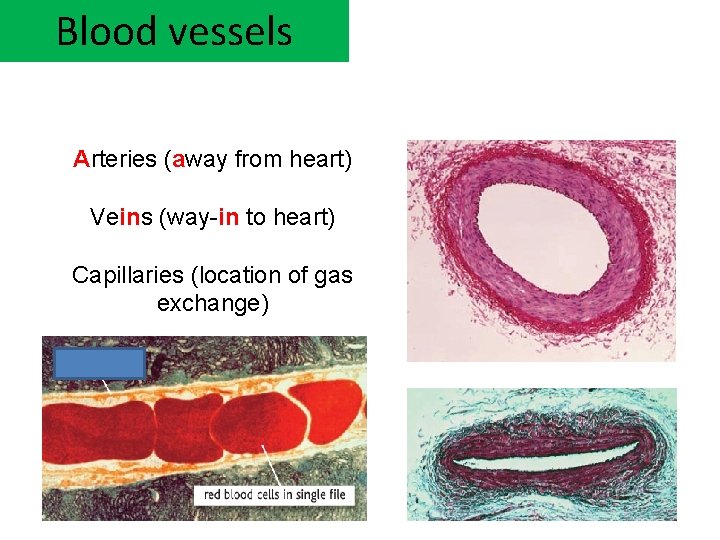 Blood vessels

Arteries (away from heart)

Veins (way-in to heart)

Capillaries (location of gas exchange)

red blood cells in single file